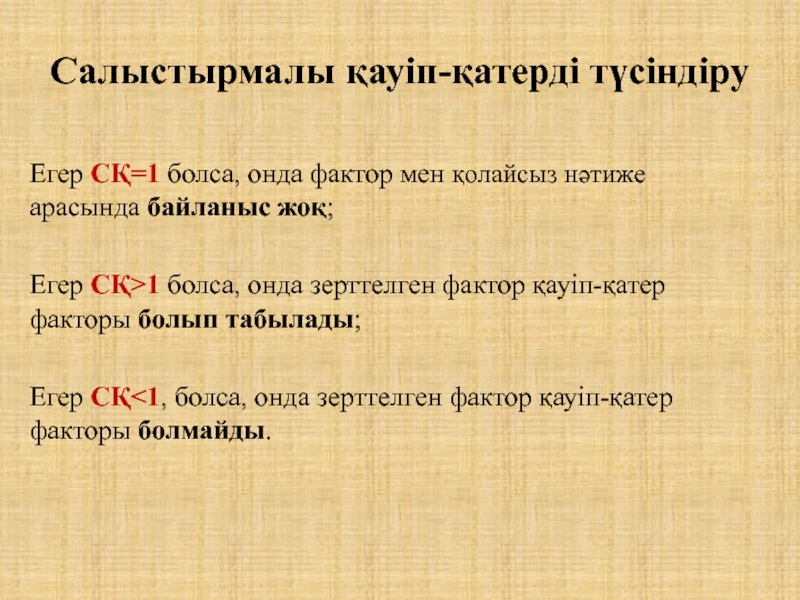 Салыстырмалы қауіп-қатерді түсіндіру

Егер СҚ=1 болса, онда фактор мен қолайсыз нәтиже арасында байланыс жоқ;

Егер СҚ>1 болса, онда зерттелген фактор қауіп-қатер факторы болып табылады;

Егер СҚ<1, болса, онда зерттелген фактор қауіп-қатер факторы болмайды.